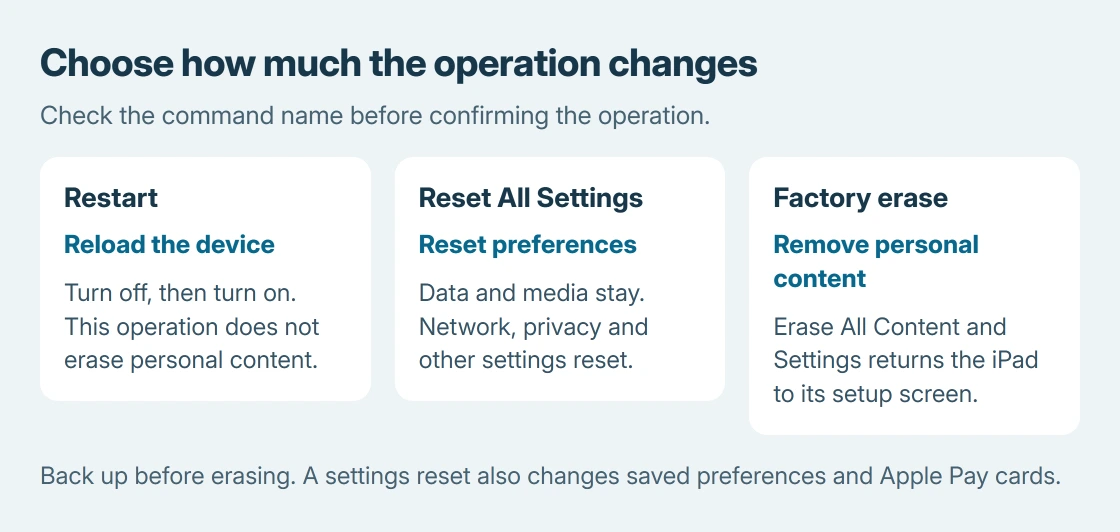 Choose how much the operation changes

Check the command name before confirming the operation.

Restart

Reload the device

Turn off, then turn on. This operation does not erase personal content.

Reset All Settings

Reset preferences

Data and media stay. Network, privacy and other settings reset.

Factory erase

Remove personal content

Erase All Content and Settings returns the iPad to its setup screen.

Back up before erasing. A settings reset also changes saved preferences and Apple Pay cards.